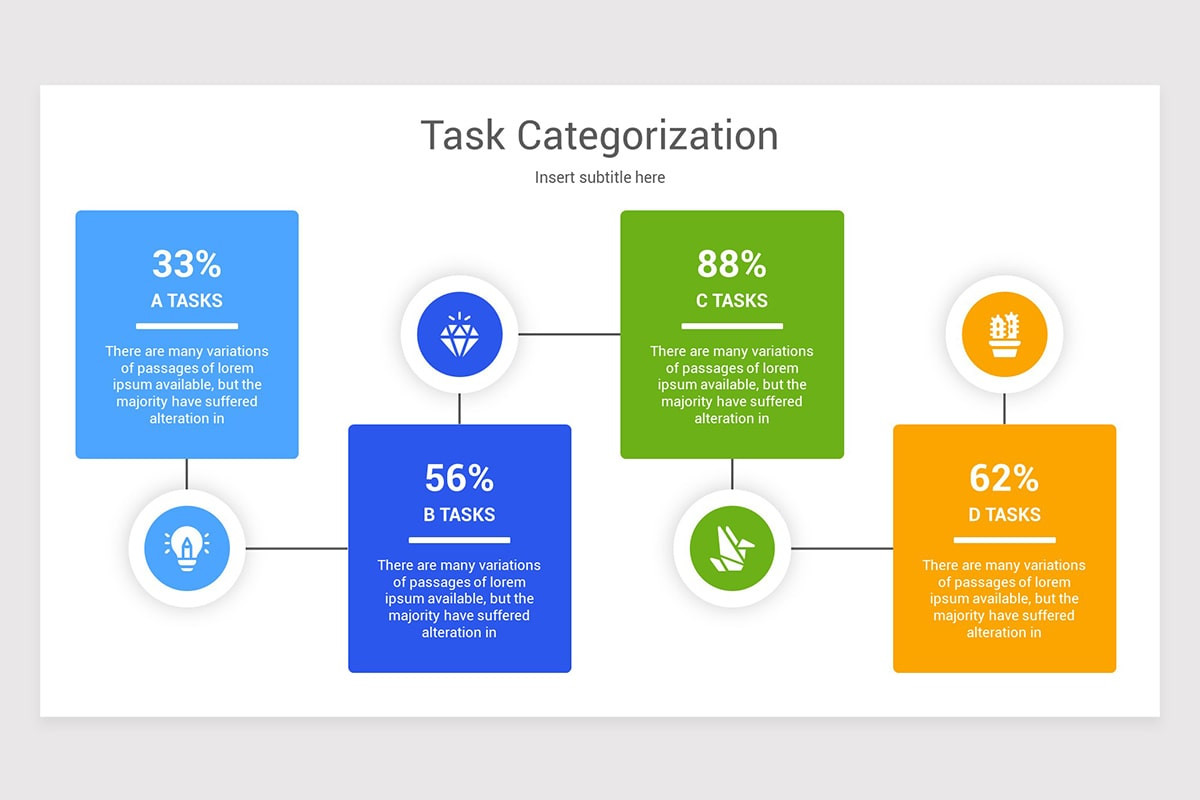 Task Categorization

Insert subtitle here

33%

A TASKS

There are many variations of passages of lorem ipsum available, but the majority have suffered alteration in

56%

B TASKS

There are many variations of passages of lorem ipsum available, but the majority have suffered alteration in

88%

C TASKS

There are many variations of passages of lorem ipsum available, but the majority have suffered alteration in

62%

D TASKS

There are many variations of passages of lorem ipsum available, but the majority have suffered alteration in